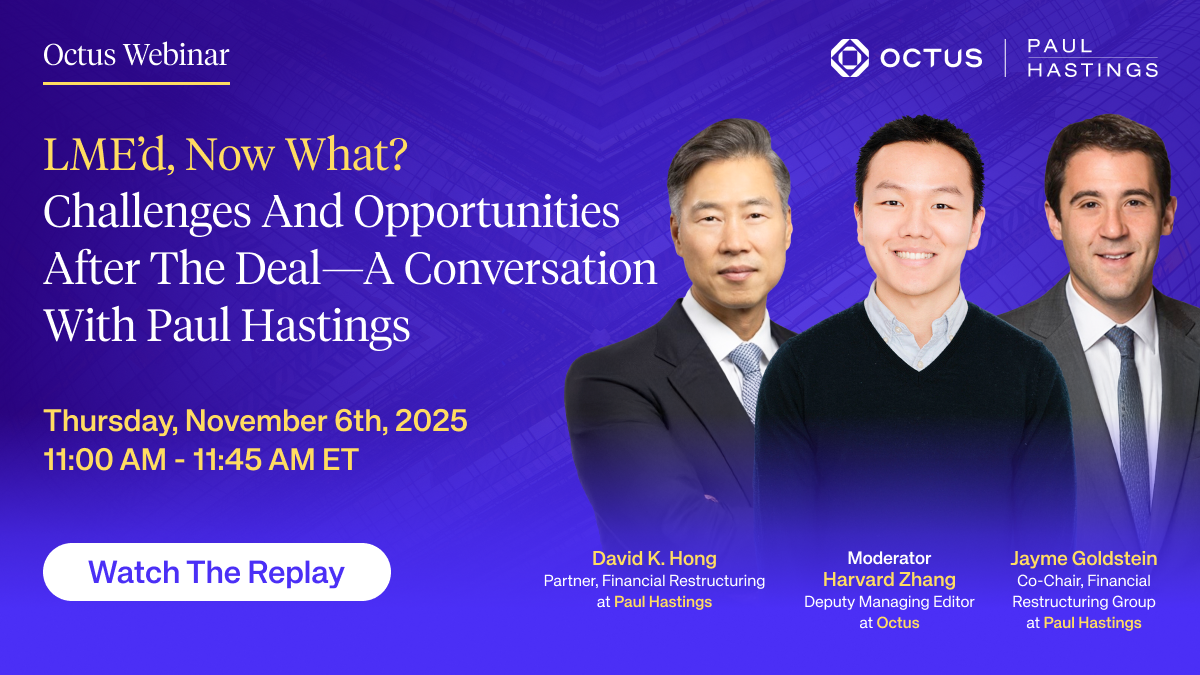 Octus Webinar

OCTUS | PAUL HASTINGS

LME'd, Now What?
Challenges And Opportunities After The Deal—A Conversation With Paul Hastings

Thursday, November 6th, 2025
11:00 AM - 11:45 AM ET

Watch The Replay

David K. Hong
Partner, Financial Restructuring at Paul Hastings

Moderator
Harvard Zhang
Deputy Managing Editor at Octus

Jayme Goldstein
Co-Chair, Financial Restructuring Group at Paul Hastings